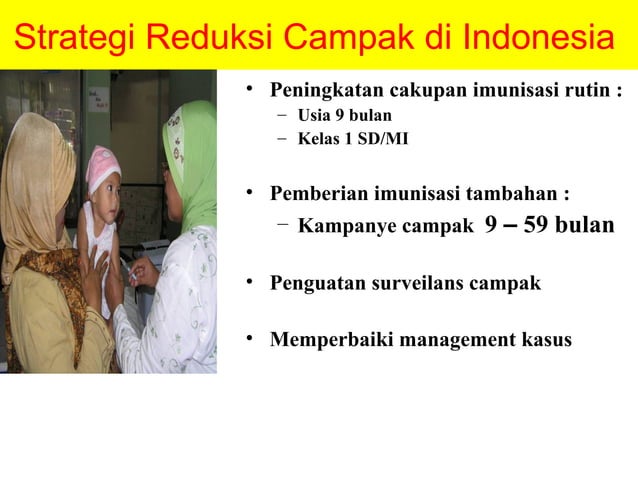 Strategi Reduksi Campak di Indonesia

• Peningkatan cakupan imunisasi rutin :
  – Usia 9 bulan
  – Kelas 1 SD/MI

• Pemberian imunisasi tambahan :
  – Kampanye campak 9 – 59 bulan

• Penguatan surveilans campak

• Memperbaiki management kasus